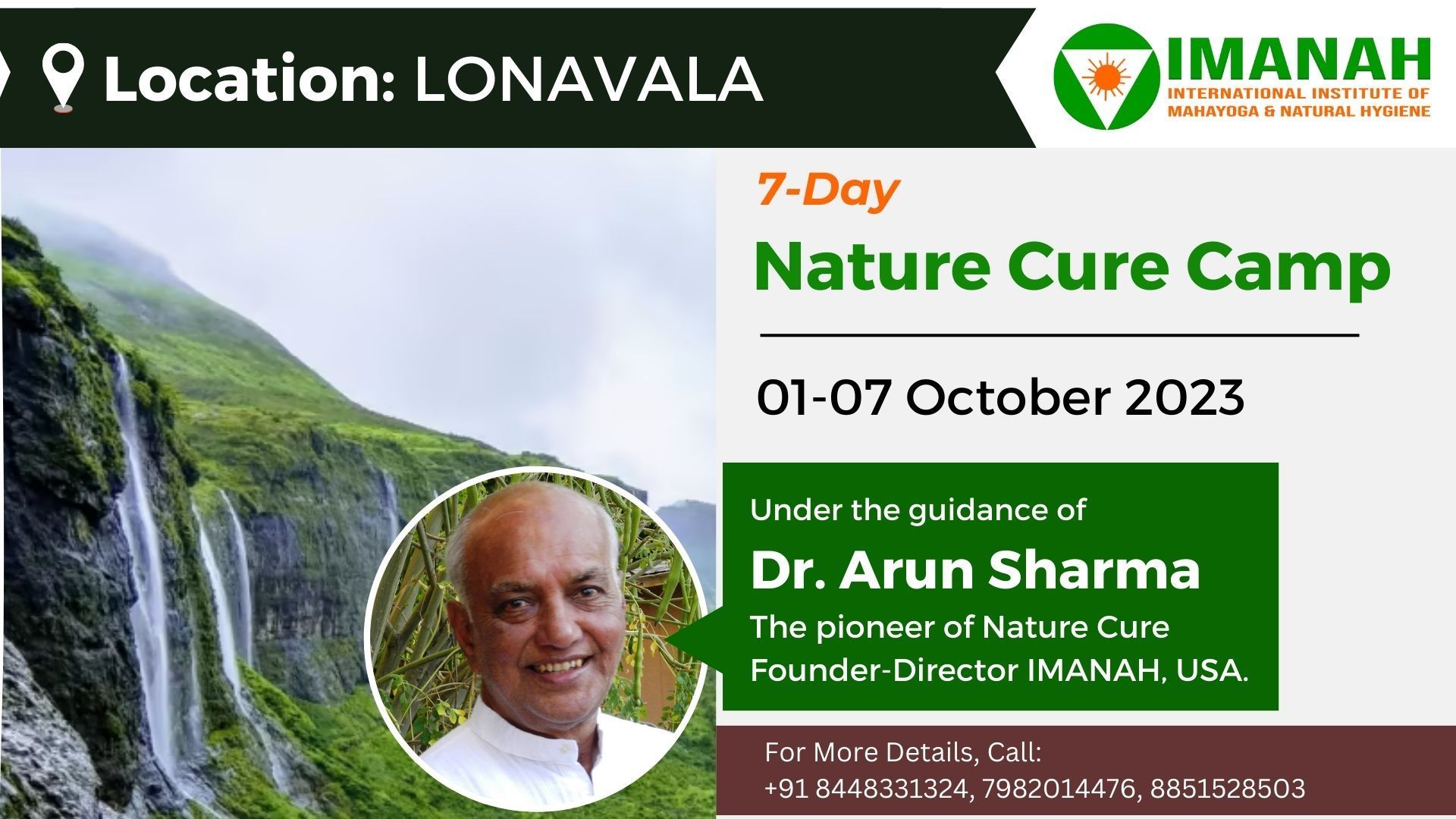 Location: LONAVALA

IMANAH
INTERNATIONAL INSTITUTE OF MAHAYOGA & NATURAL HYGIENE

7-Day

Nature Cure Camp

01-07 October 2023

Under the guidance of

Dr. Arun Sharma

The pioneer of Nature Cure
Founder-Director IMANAH, USA.

For More Details, Call:
+91 8448331324, 7982014476, 8851528503